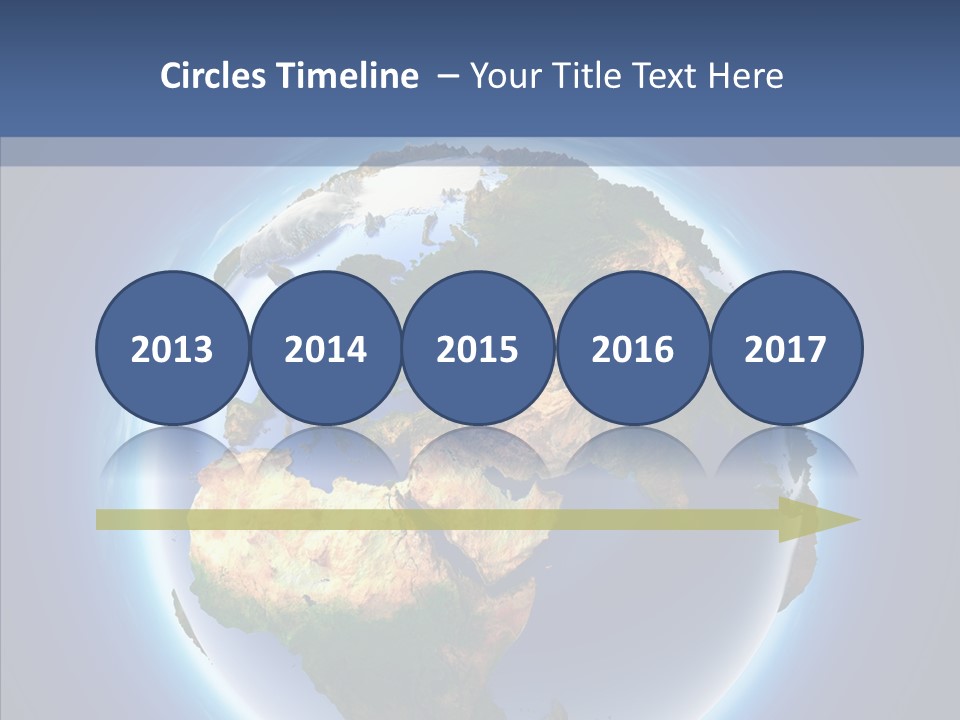 Circles Timeline – Your Title Text Here

2013

2014

2015

2016

2017